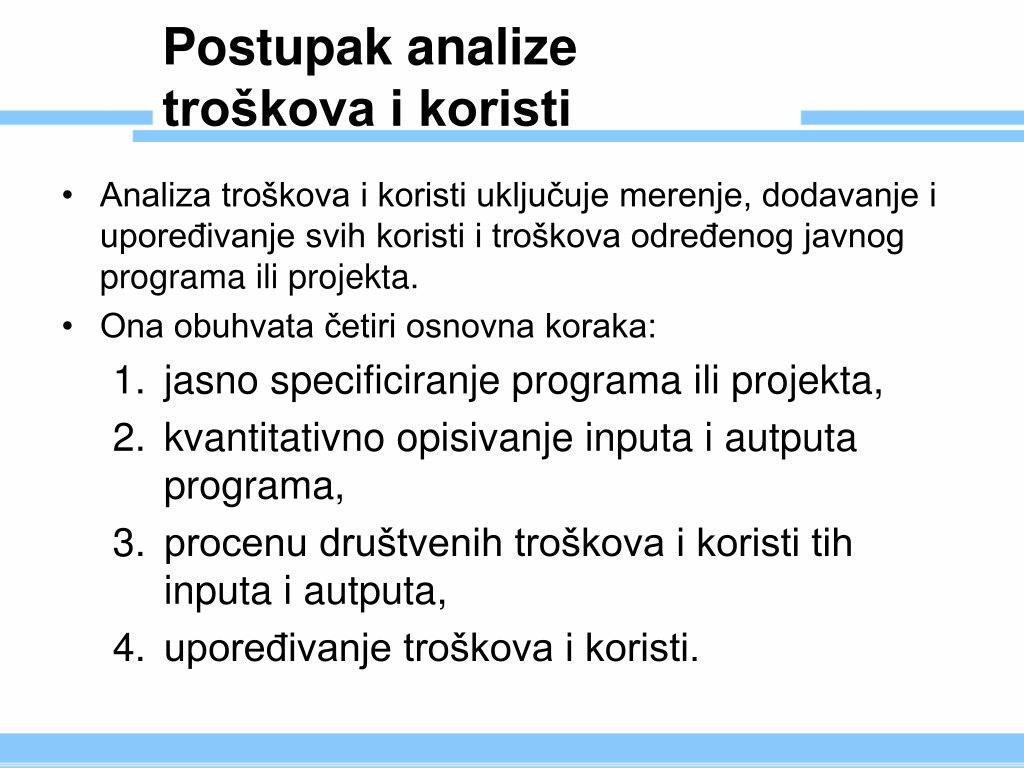 Postupak analize troškova i koristi

• Analiza troškova i koristi uključuje merenje, dodavanje i upoređivanje svih koristi i troškova određenog javnog programa ili projekta.
• Ona obuhvata četiri osnovna koraka:
1. jasno specificiranje programa ili projekta,
2. kvantitativno opisivanje inputa i autputa programa,
3. procenu društvenih troškova i koristi tih inputa i autputa,
4. upoređivanje troškova i koristi.